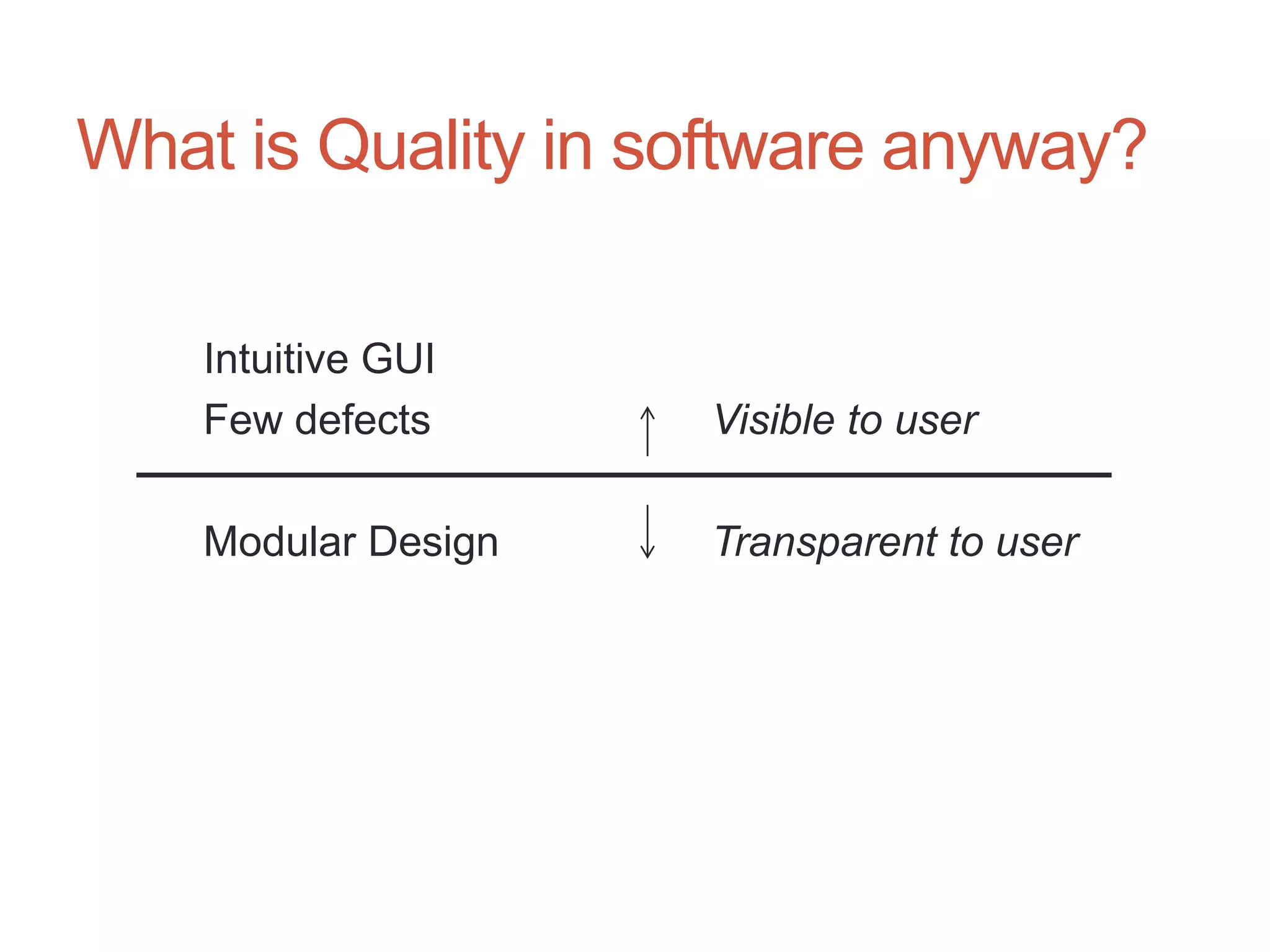 What is Quality in software anyway?

Intuitive GUI

Few defects ↑ Visible to user

Modular Design ↓ Transparent to user